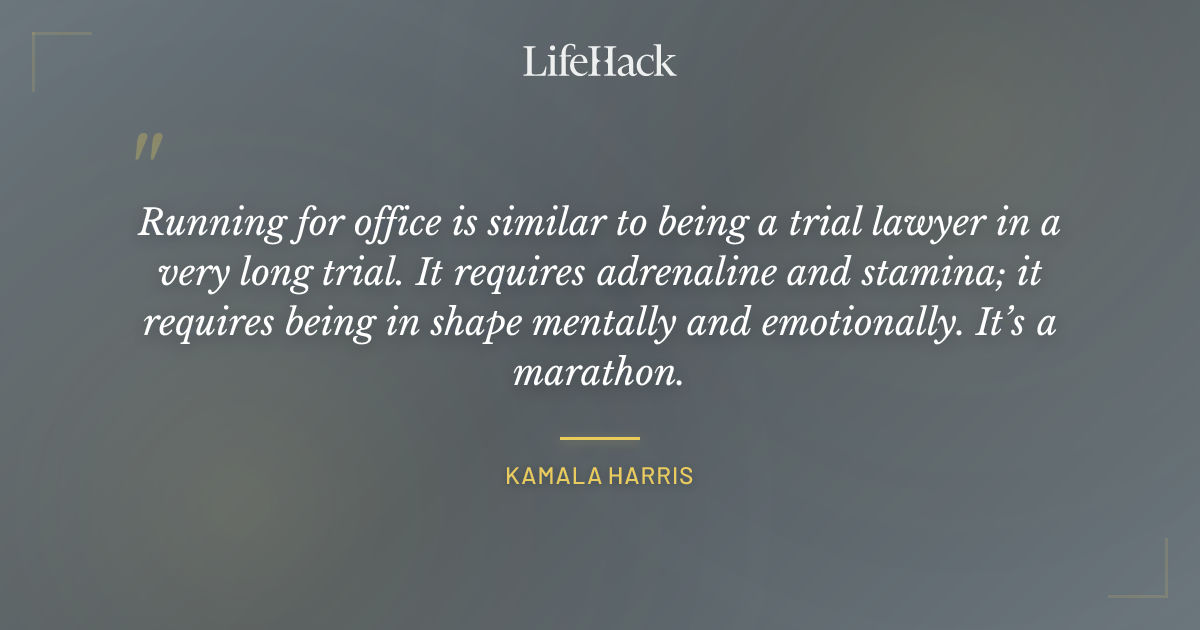 LifeHack

"

Running for office is similar to being a trial lawyer in a very long trial. It requires adrenaline and stamina; it requires being in shape mentally and emotionally. It's a marathon.

KAMALA HARRIS